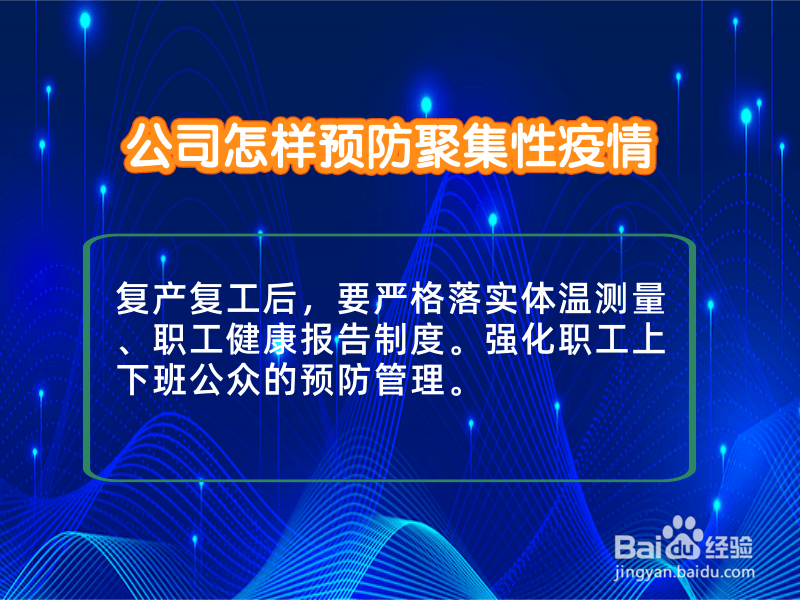 公司怎样预防聚集性疫情

复产复工后，要严格落实体温测量、职工健康报告制度。强化职工上下班公众的预防管理。

Baidu经验
jingyan.baidu.com